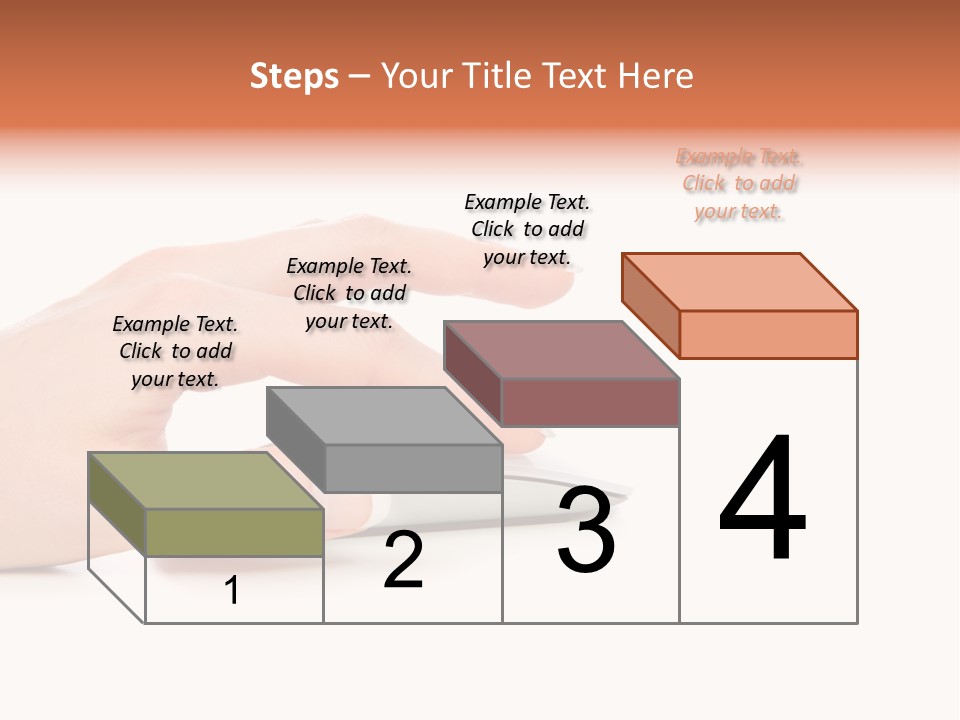 Steps – Your Title Text Here

Example Text. Click to add your text.

Example Text. Click to add your text.

Example Text. Click to add your text.

Example Text. Click to add your text.

1

2

3

4